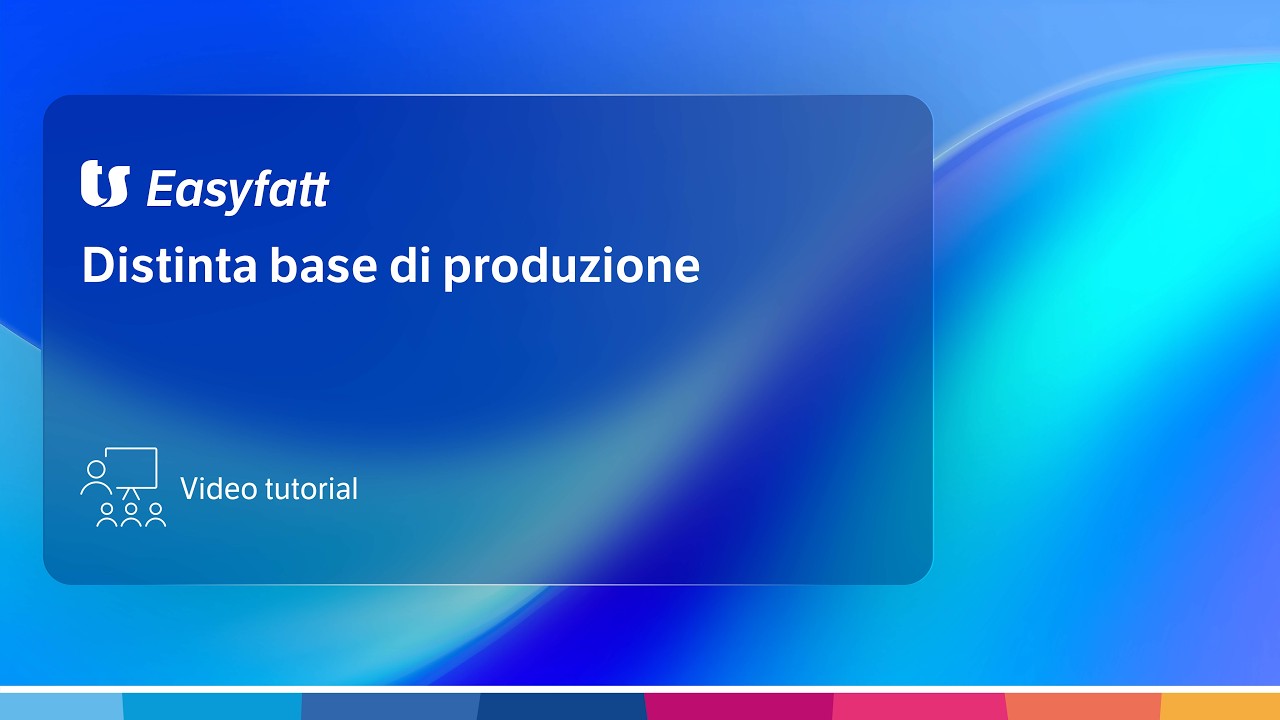 Easyfatt

Distinta base di produzione

Video tutorial